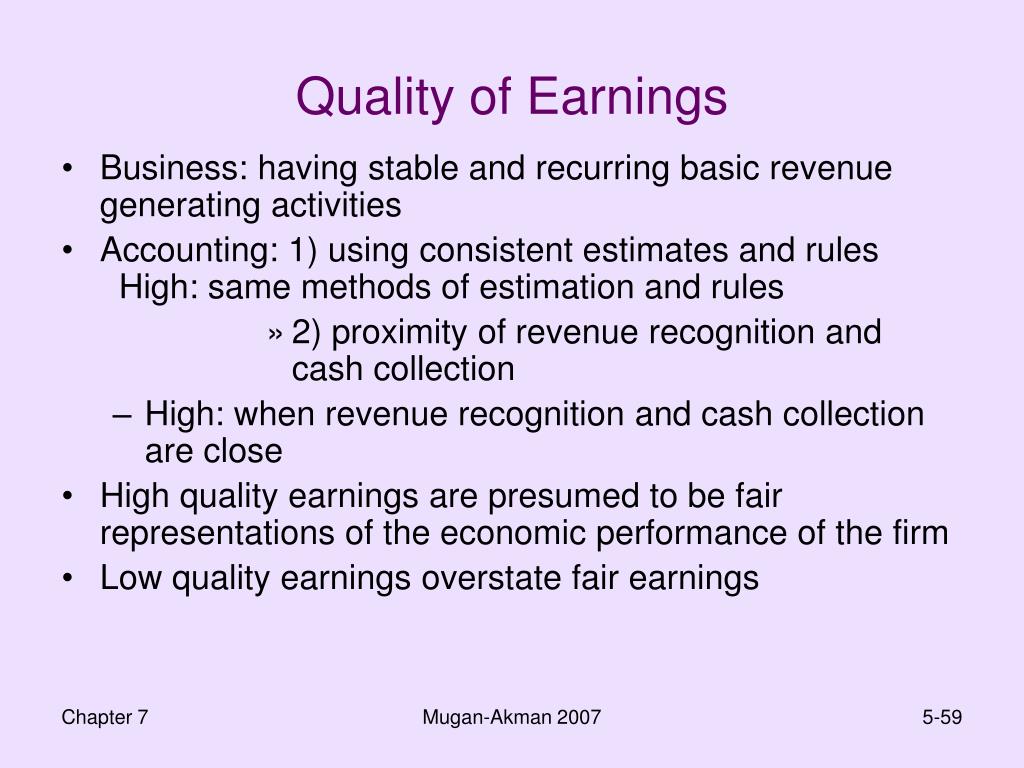 Quality of Earnings

• Business: having stable and recurring basic revenue generating activities

• Accounting: 1) using consistent estimates and rules
High: same methods of estimation and rules

» 2) proximity of revenue recognition and cash collection

– High: when revenue recognition and cash collection are close

• High quality earnings are presumed to be fair representations of the economic performance of the firm

• Low quality earnings overstate fair earnings

Chapter 7

Mugan-Akman 2007

5-59